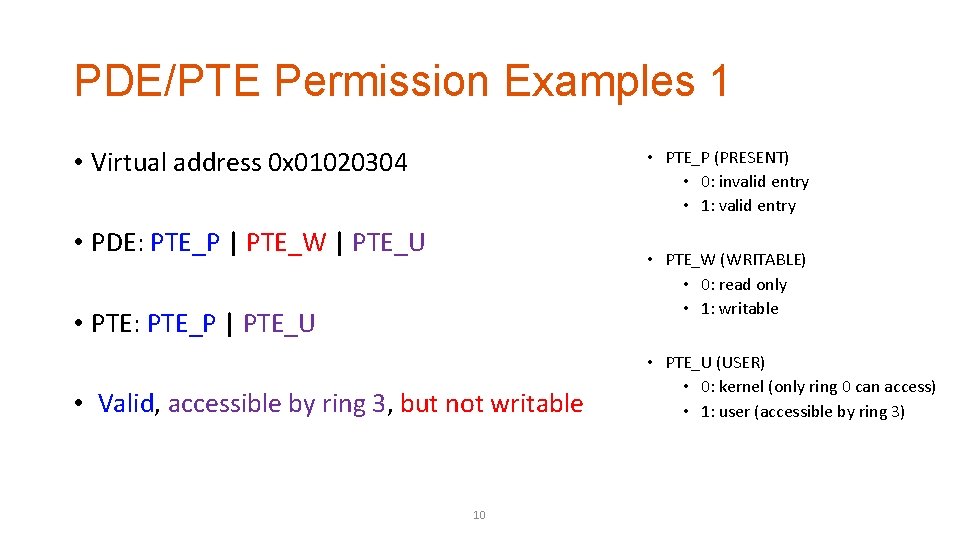 PDE/PTE Permission Examples 1

• Virtual address 0x01020304

• PDE: PTE_P | PTE_W | PTE_U

• PTE: PTE_P | PTE_U

• Valid, accessible by ring 3, but not writable

• PTE_P (PRESENT)
  • 0: invalid entry
  • 1: valid entry

• PTE_W (WRITABLE)
  • 0: read only
  • 1: writable

• PTE_U (USER)
  • 0: kernel (only ring 0 can access)
  • 1: user (accessible by ring 3)

10